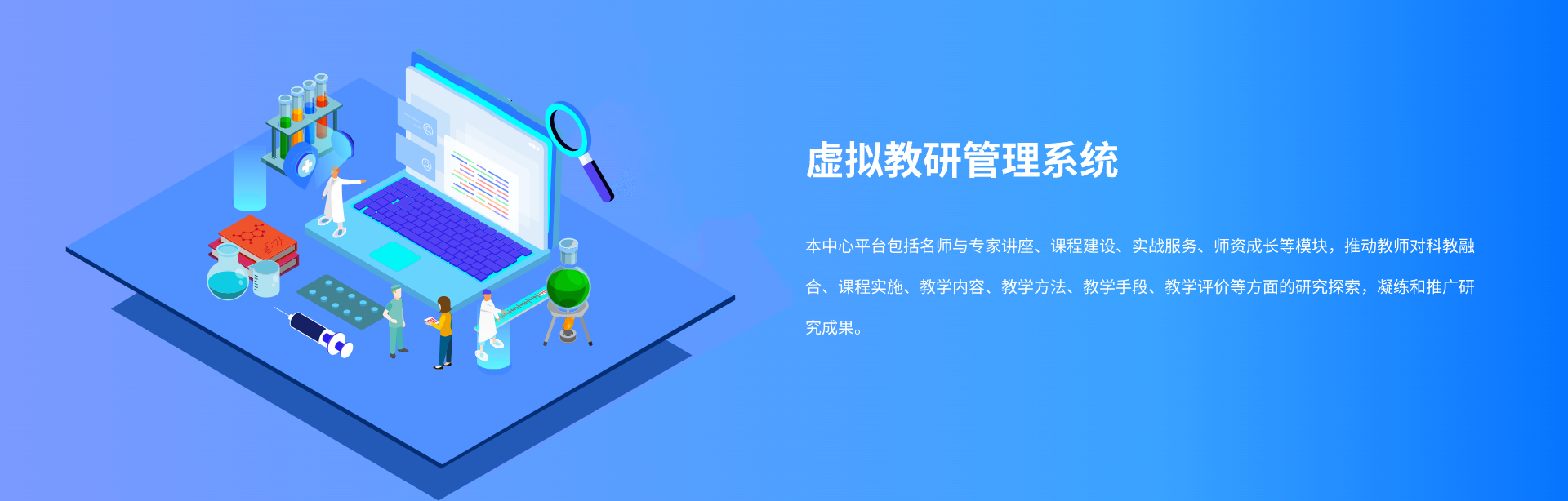 虚拟教研管理系统

本中心平台包括名师与专家讲座、课程建设、实战服务、师资成长等模块，推动教师对科教融合、课程实施、教学内容、教学方法、教学手段、教学评价等方面的研究探索，凝练和推广研究成果。